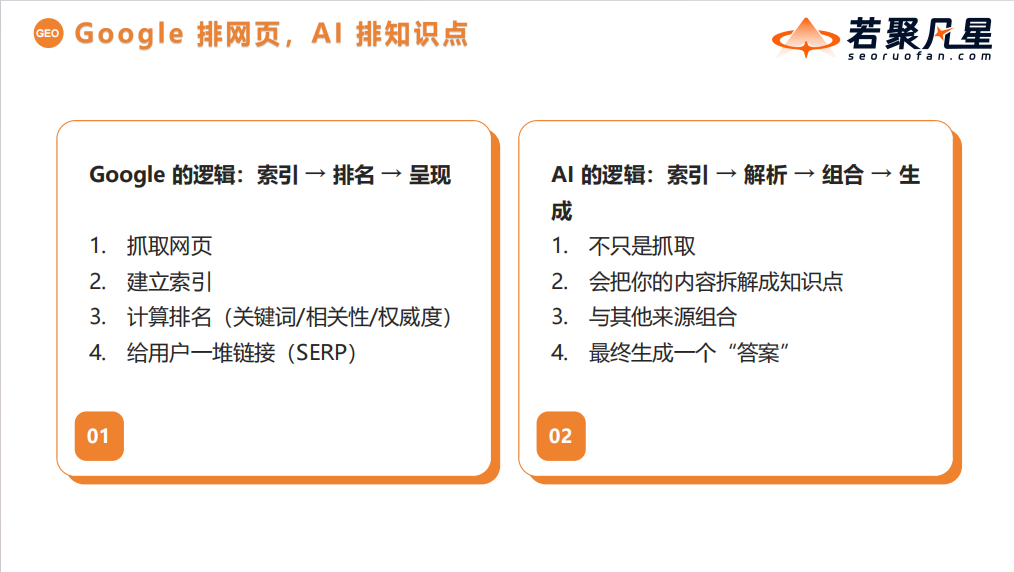 GEO Google 排网页，AI 排知识点

若聚凡星
seoruofan.com

Google 的逻辑：索引 → 排名 → 呈现

1. 抓取网页
2. 建立索引
3. 计算排名（关键词/相关性/权威度）
4. 给用户一堆链接（SERP）

01

AI 的逻辑：索引 → 解析 → 组合 → 生成

1. 不只是抓取
2. 会把你的内容拆解成知识点
3. 与其他来源组合
4. 最终生成一个“答案”

02